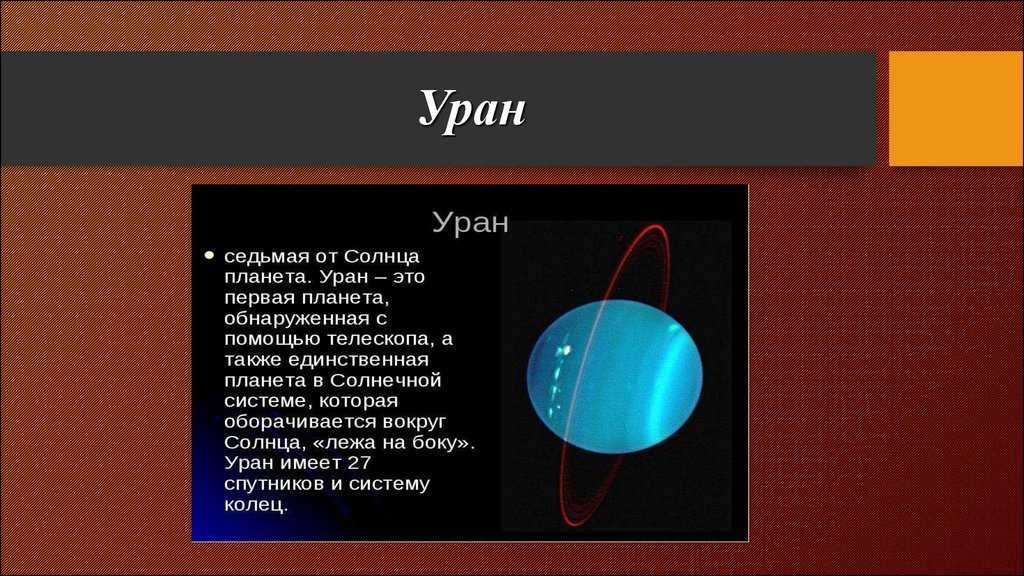 Уран

Уран

• седьмая от Солнца планета. Уран – это первая планета, обнаруженная с помощью телескопа, а также единственная планета в Солнечной системе, которая оборачивается вокруг Солнца, «лежа на боку». Уран имеет 27 спутников и систему колец.